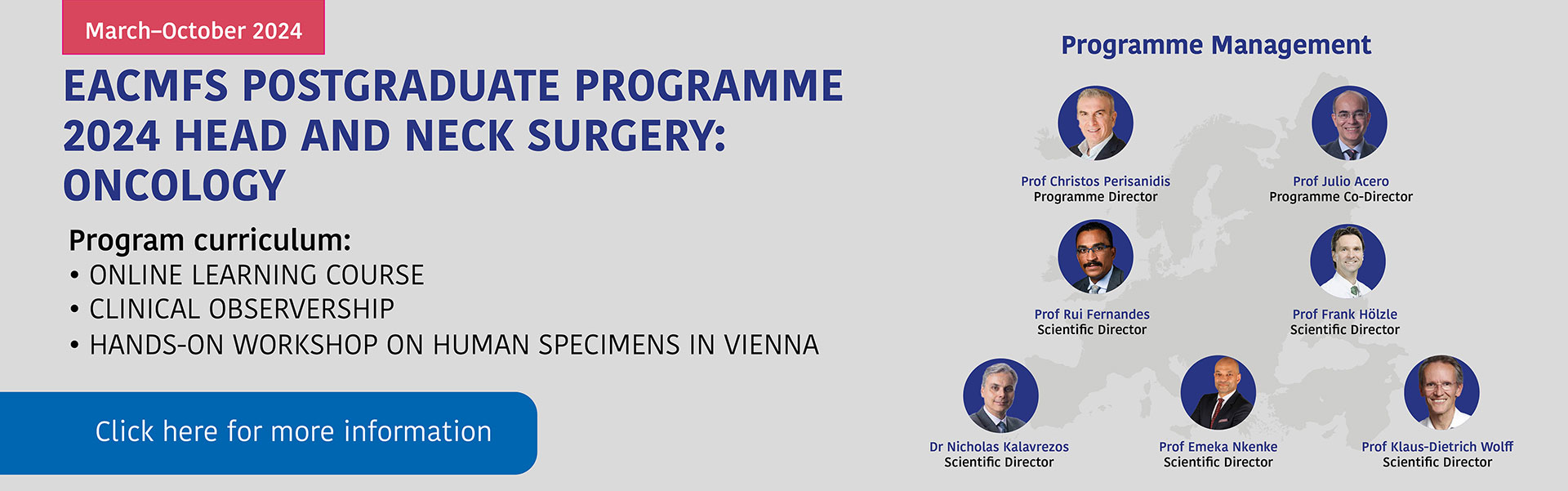 March–October 2024

EACMFS POSTGRADUATE PROGRAMME 2024 HEAD AND NECK SURGERY: ONCOLOGY

Program curriculum:
• ONLINE LEARNING COURSE
• CLINICAL OBSERVERSHIP
• HANDS-ON WORKSHOP ON HUMAN SPECIMENS IN VIENNA

Click here for more information

Programme Management

Prof Christos Perisanidis
Programme Director

Prof Julio Acero
Programme Co-Director

Prof Rui Fernandes
Scientific Director

Prof Frank Hölzle
Scientific Director

Dr Nicholas Kalavrezos
Scientific Director

Prof Emeka Nkenke
Scientific Director

Prof Klaus-Dietrich Wolff
Scientific Director